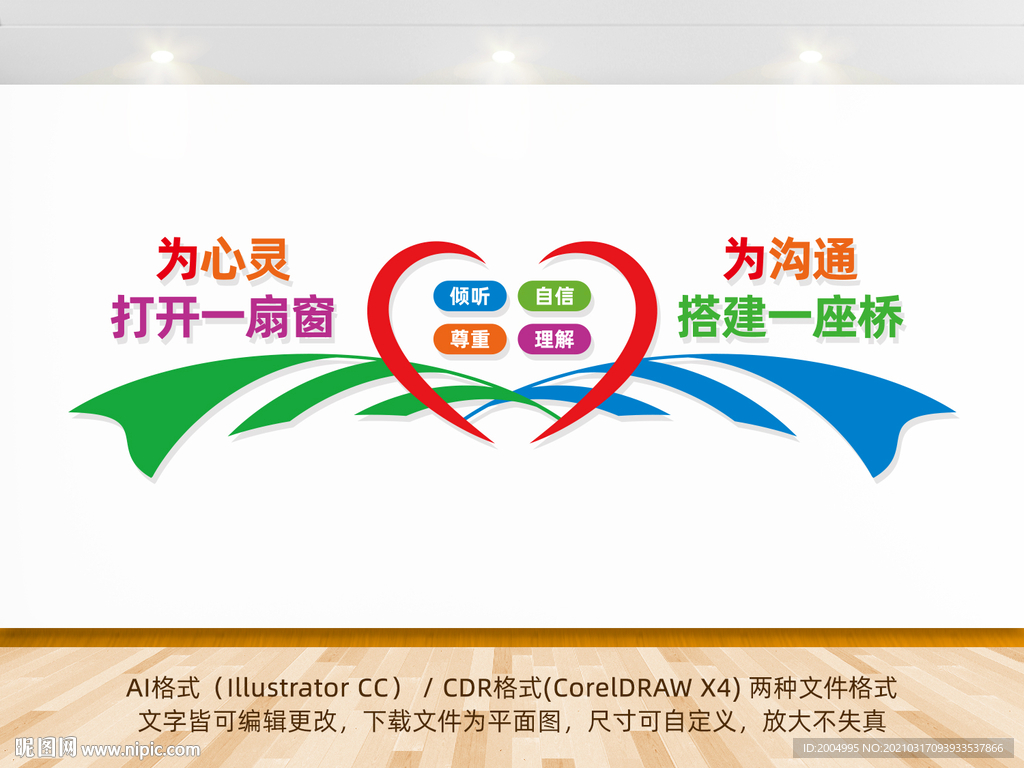 为心灵
打开一扇窗

倾听
自信
尊重
理解

为沟通
搭建一座桥

AI格式（Illustrator CC） / CDR格式(CorelDRAW X4) 两种文件格式
文字皆可编辑更改，下载文件为平面图，尺寸可自定义，放大不失真

昵图网 www.nipic.com
ID:2004995 NO:20210317093933537866